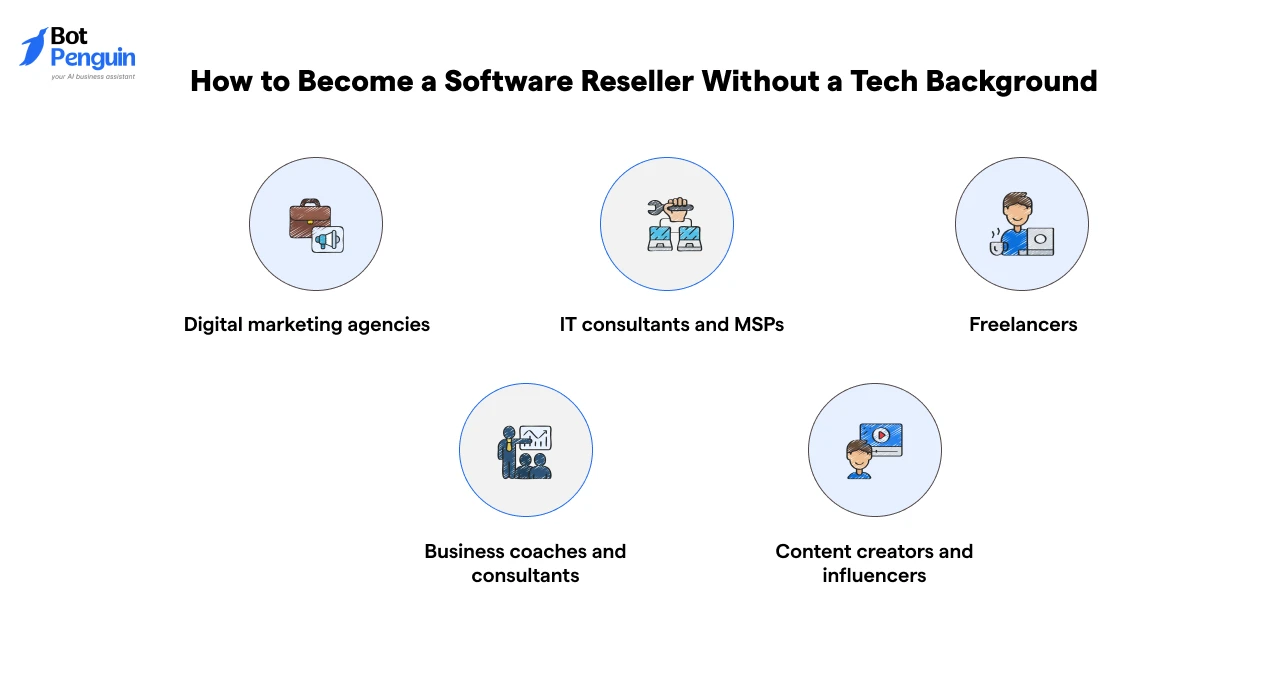 Bot Penguin
your AI business assistant

How to Become a Software Reseller Without a Tech Background

Digital marketing agencies

IT consultants and MSPs

Freelancers

Business coaches and consultants

Content creators and influencers